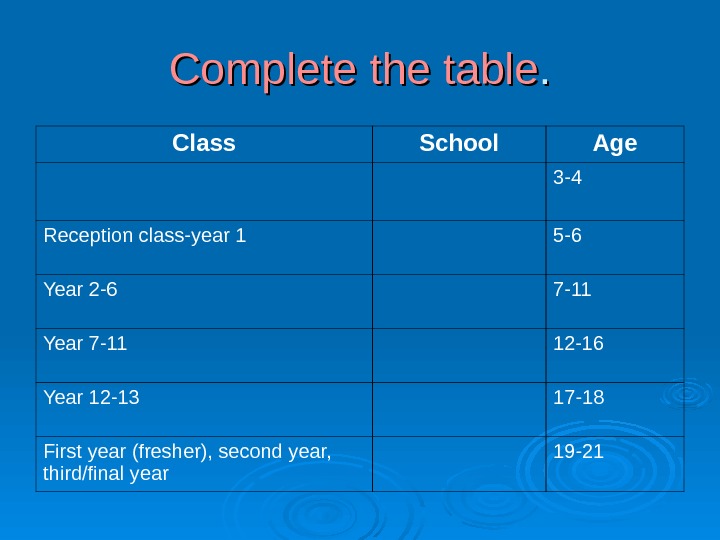 Complete the table.

| Class | School | Age |
|---|---|---|
| | | 3-4 |
| Reception class-year 1 | | 5-6 |
| Year 2-6 | | 7-11 |
| Year 7-11 | | 12-16 |
| Year 12-13 | | 17-18 |
| First year (fresher), second year, third/final year | | 19-21 |